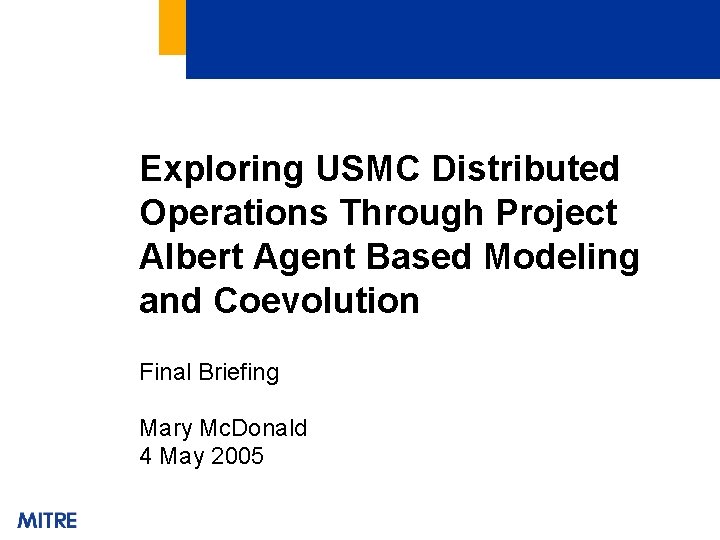 Exploring USMC Distributed Operations Through Project Albert Agent Based Modeling and Coevolution

Final Briefing

Mary McDonald
4 May 2005

MITRE